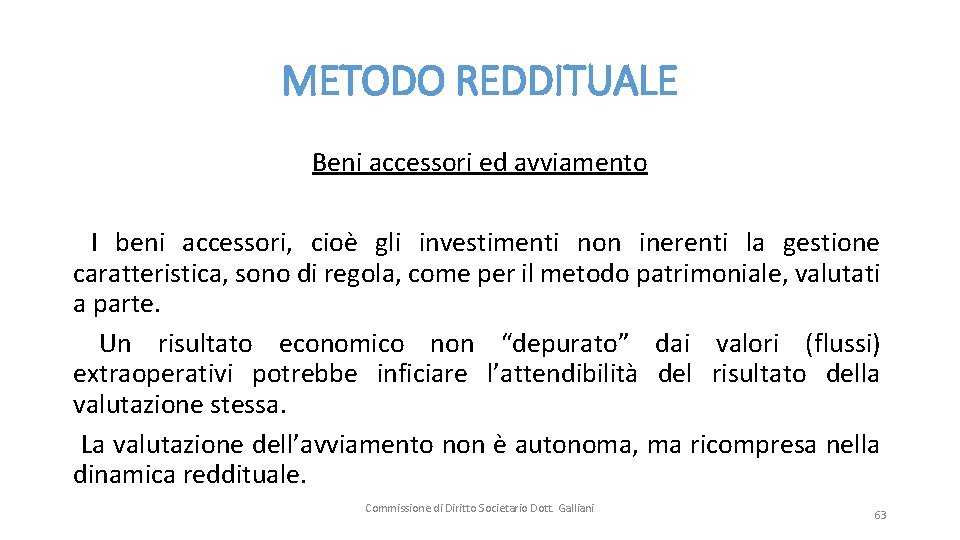 METODO REDDITUALE

Beni accessori ed avviamento

I beni accessori, cioè gli investimenti non inerenti la gestione caratteristica, sono di regola, come per il metodo patrimoniale, valutati a parte.

Un risultato economico non “depurato” dai valori (flussi) extraoperativi potrebbe inficiare l’attendibilità del risultato della valutazione stessa.

La valutazione dell’avviamento non è autonoma, ma ricompresa nella dinamica reddituale.

Commissione di Diritto Societario Dott. Galliani

63